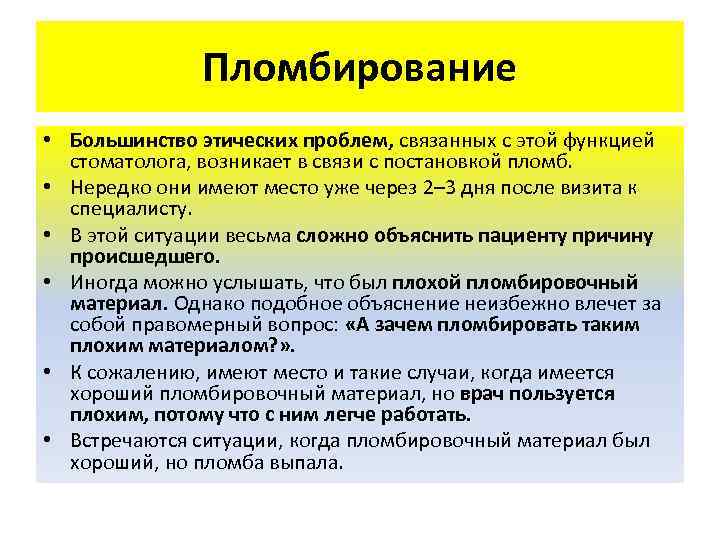 Пломбирование

• Большинство этических проблем, связанных с этой функцией стоматолога, возникает в связи с постановкой пломб.
• Нередко они имеют место уже через 2–3 дня после визита к специалисту.
• В этой ситуации весьма сложно объяснить пациенту причину происшедшего.
• Иногда можно услышать, что был плохой пломбировочный материал. Однако подобное объяснение неизбежно влечет за собой правомерный вопрос: «А зачем пломбировать таким плохим материалом?».
• К сожалению, имеют место и такие случаи, когда имеется хороший пломбировочный материал, но врач пользуется плохим, потому что с ним легче работать.
• Встречаются ситуации, когда пломбировочный материал был хороший, но пломба выпала.